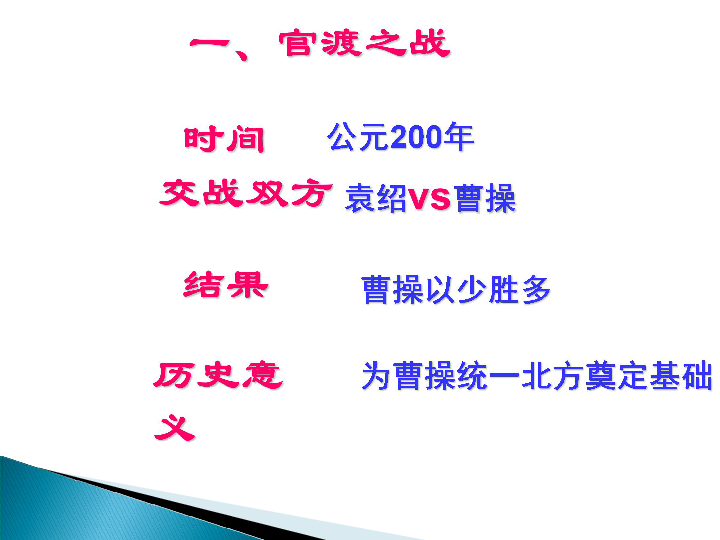 一、官渡之战

时间　公元200年

交战双方　袁绍VS曹操

结果　曹操以少胜多

历史意义　为曹操统一北方奠定基础